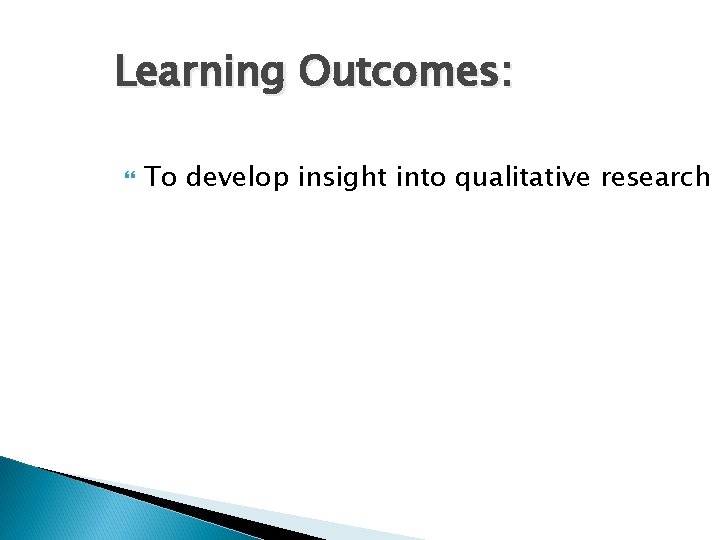 Learning Outcomes:

To develop insight into qualitative research